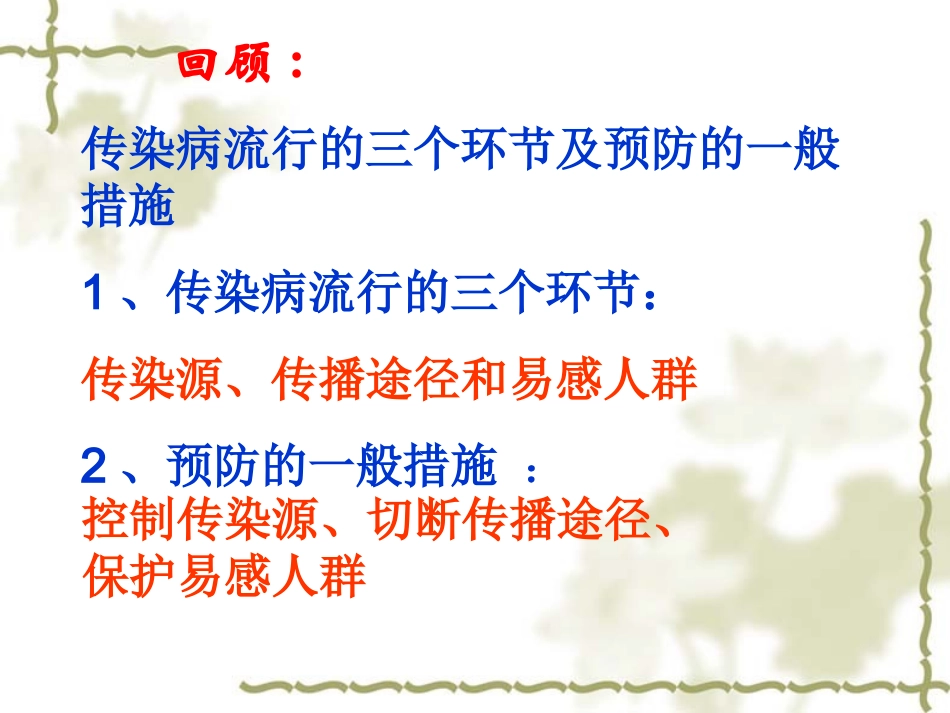 回顾：

传染病流行的三个环节及预防的一般措施

1、传染病流行的三个环节：

传染源、传播途径和易感人群

2、预防的一般措施 ：
控制传染源、切断传播途径、保护易感人群